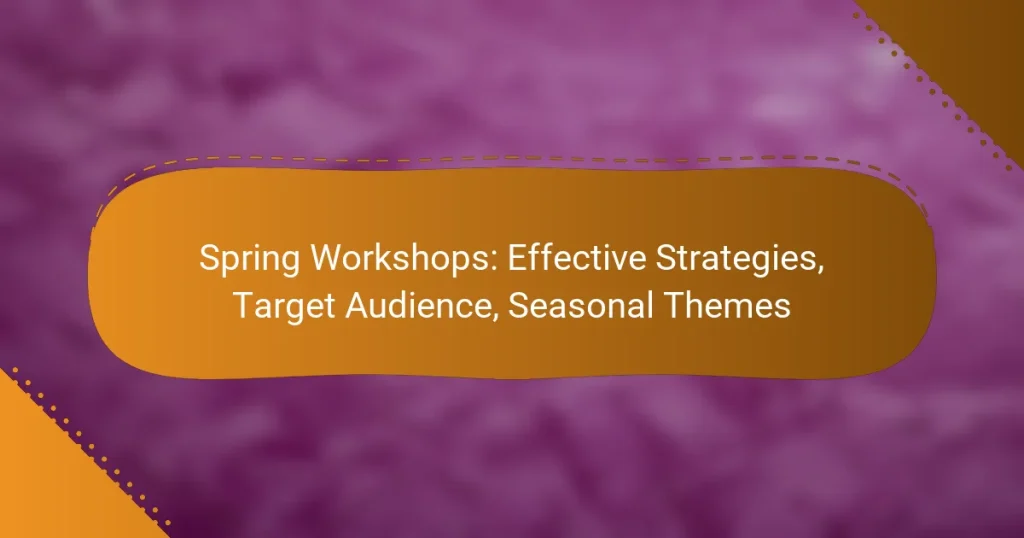 Spring Workshops: Effective Strategies, Target Audience, Seasonal Themes